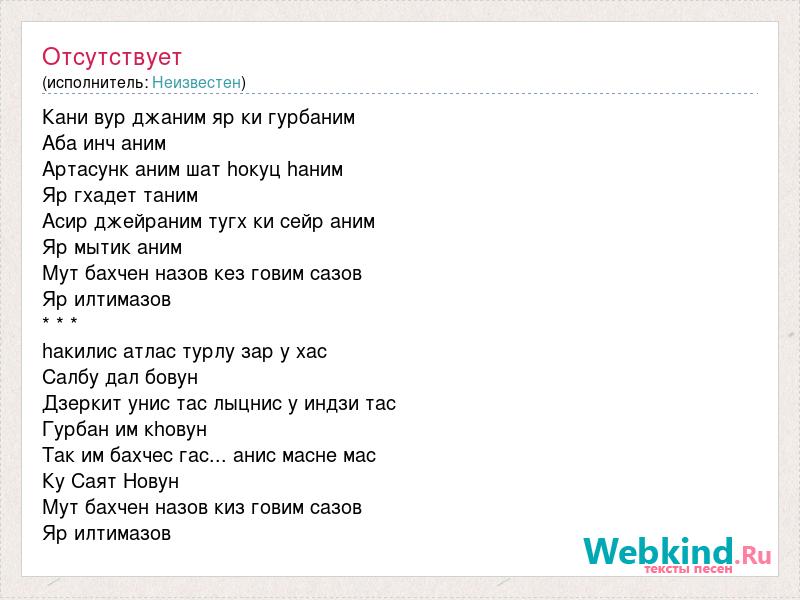 Отсутствует
(исполнитель: Неизвестен)

Кани вур джаним яр ки гурбаним
Аба инч аним
Артасунк аним шат hокуц hаним
Яр гхадет таним
Асир джейраним тугх ки сейр аним
Яр мытик аним
Мут бахчен назов кез говим сазов
Яр илтимазов
* * *
hакилис атлас турлу зар у хас
Салбу дал бовун
Дзеркит унис тас лыцнис у индзи тас
Гурбан им кhовун
Так им бахчес гас... анис масне мас
Ку Саят Новун
Мут бахчен назов киз говим сазов
Яр илтимазов

Webkind.Ru
тексты песен